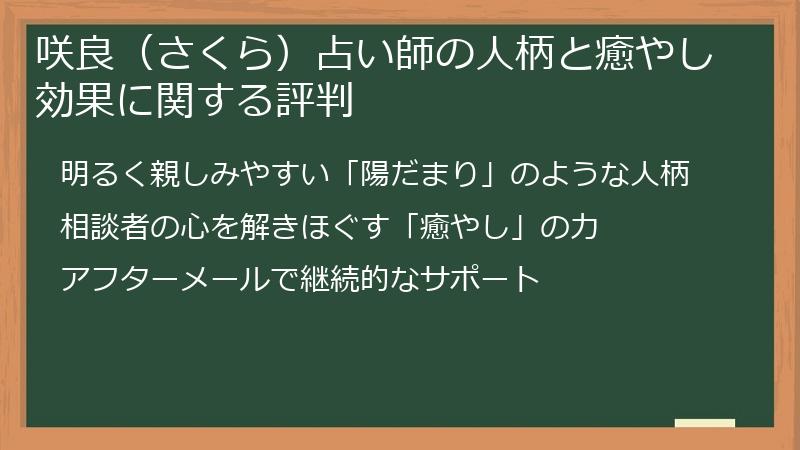 咲良（さくら）占い師の人柄と癒やし効果に関する評判

明るく親しみやすい「陽だまり」のような人柄

相談者の心を解きほぐす「癒やし」の力

アフターメールで継続的なサポート